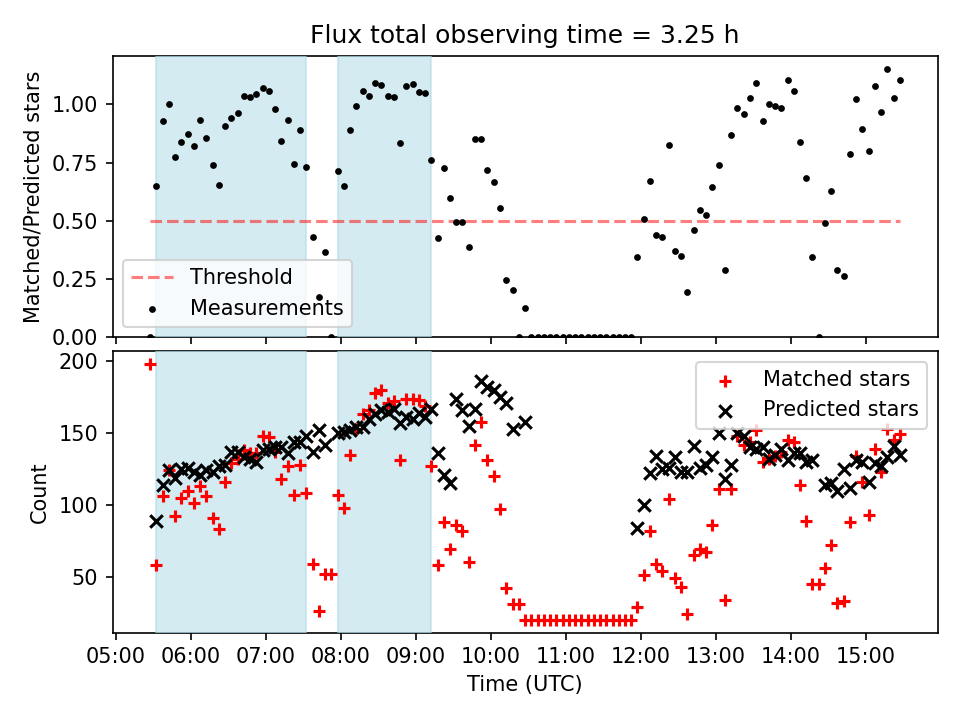 Flux total observing time = 3.25 h

Matched/Predicted stars

1.00
0.75
0.50
0.25
0.00

Threshold
Measurements

Count

200
150
100
50

Matched stars
Predicted stars

05:00 06:00 07:00 08:00 09:00 10:00 11:00 12:00 13:00 14:00 15:00

Time (UTC)